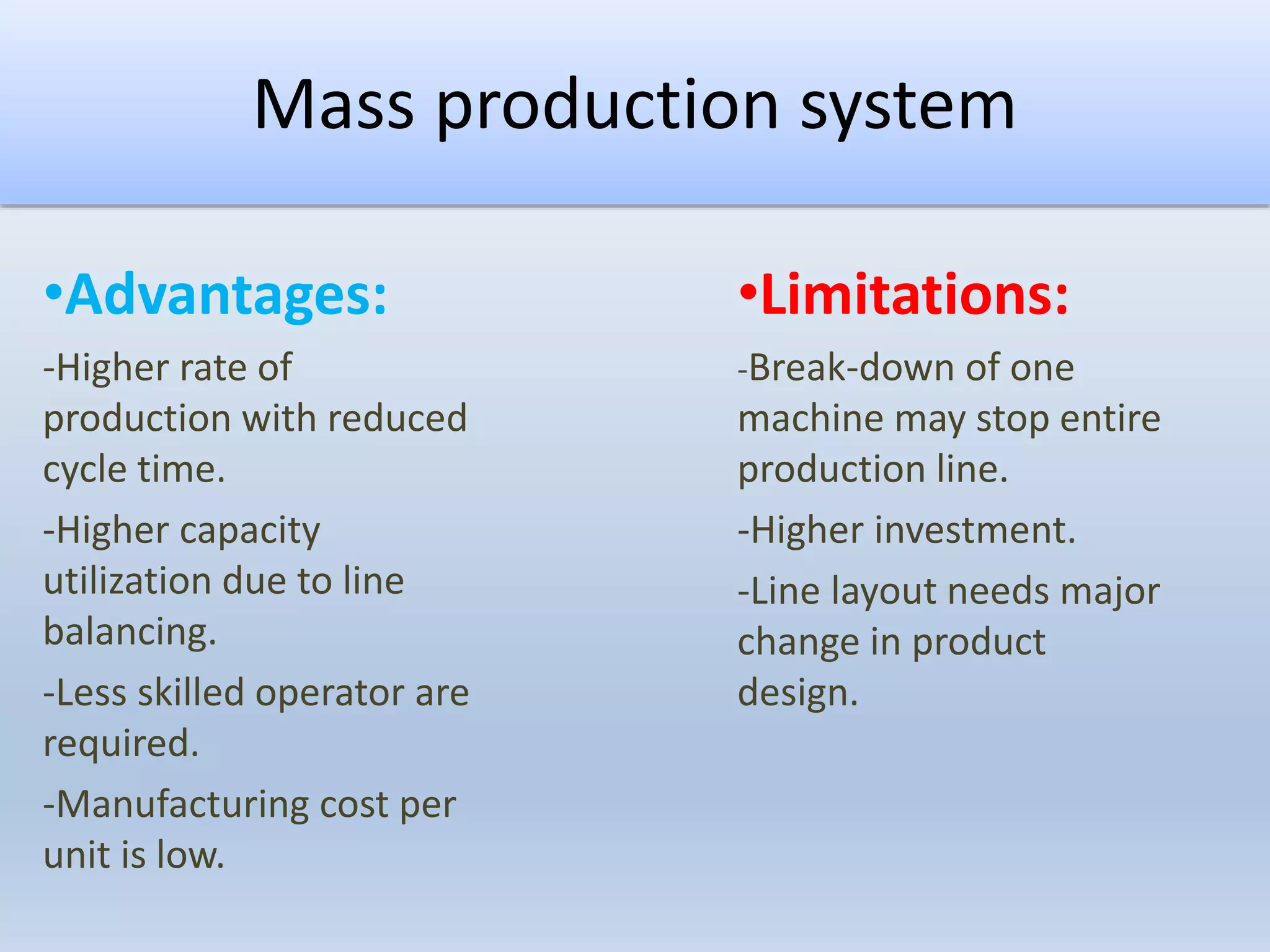 Mass production system

•Advantages:

-Higher rate of production with reduced cycle time.

-Higher capacity utilization due to line balancing.

-Less skilled operator are required.

-Manufacturing cost per unit is low.

•Limitations:

-Break-down of one machine may stop entire production line.

-Higher investment.

-Line layout needs major change in product design.